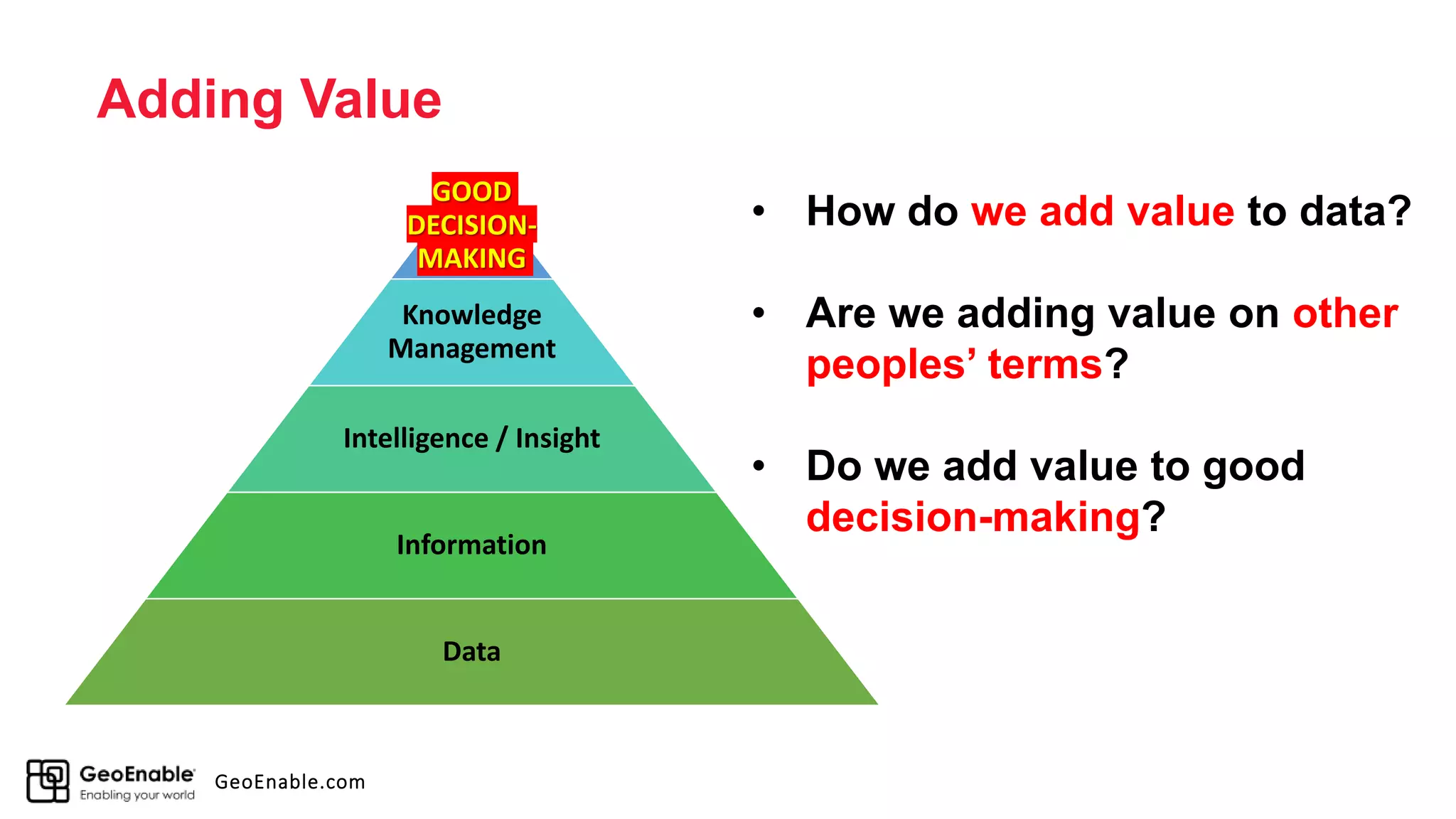 Adding Value

GOOD DECISION-MAKING

Knowledge Management

Intelligence / Insight

Information

Data

• How do we add value to data?

• Are we adding value on other peoples' terms?

• Do we add value to good decision-making?

GeoEnable
Enabling your world

GeoEnable.com